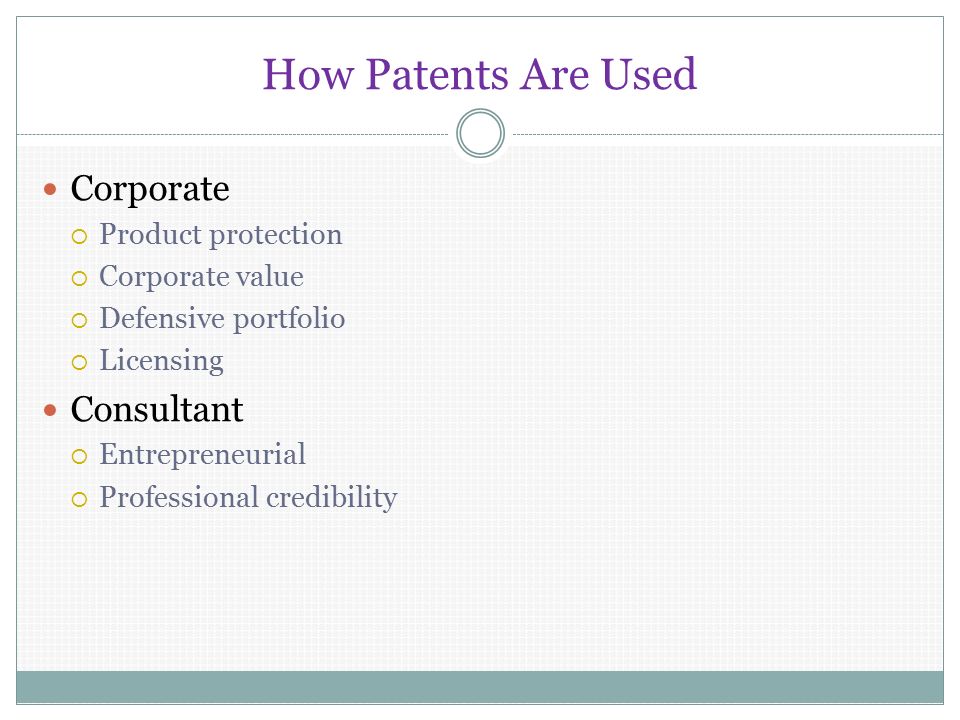 How Patents Are Used

- Corporate
  - Product protection
  - Corporate value
  - Defensive portfolio
  - Licensing
- Consultant
  - Entrepreneurial
  - Professional credibility